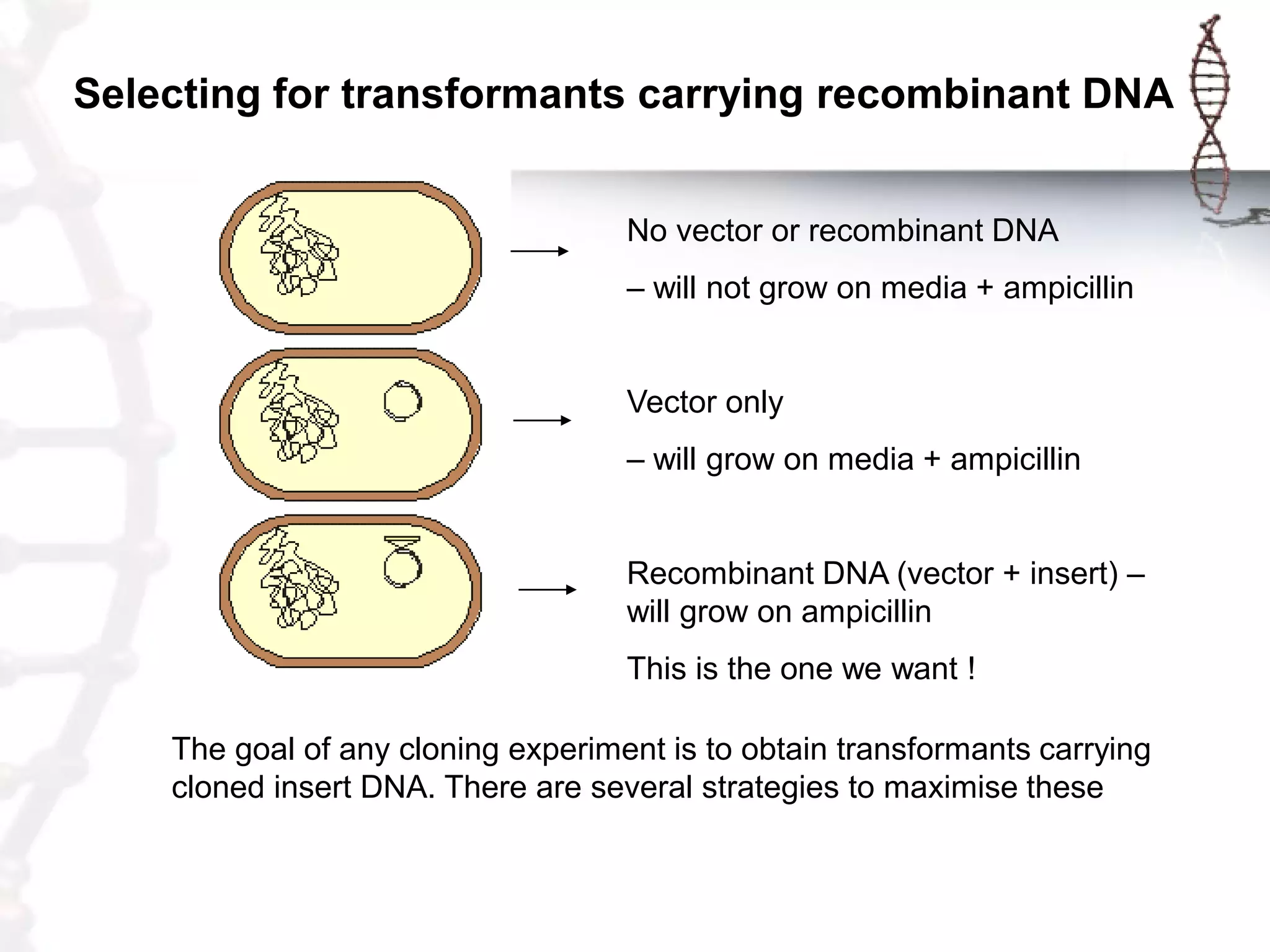 Selecting for transformants carrying recombinant DNA

No vector or recombinant DNA

– will not grow on media + ampicillin

Vector only

– will grow on media + ampicillin

Recombinant DNA (vector + insert) – will grow on ampicillin

This is the one we want !

The goal of any cloning experiment is to obtain transformants carrying cloned insert DNA. There are several strategies to maximise these